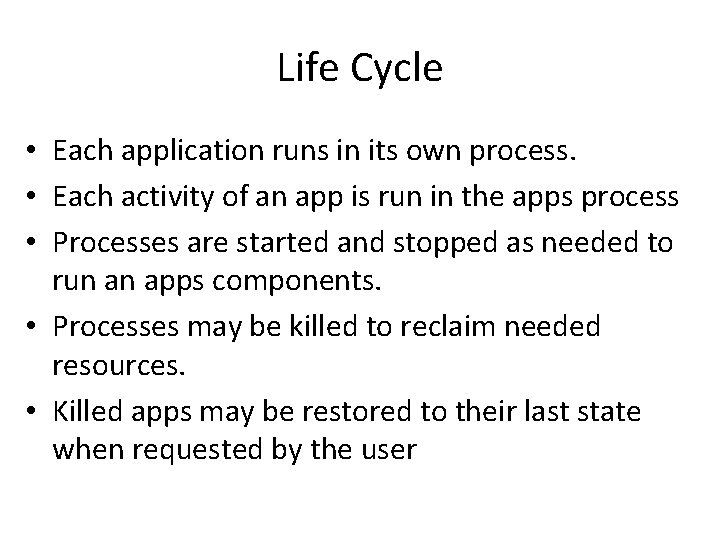 Life Cycle

• Each application runs in its own process.
• Each activity of an app is run in the apps process
• Processes are started and stopped as needed to run an apps components.
• Processes may be killed to reclaim needed resources.
• Killed apps may be restored to their last state when requested by the user